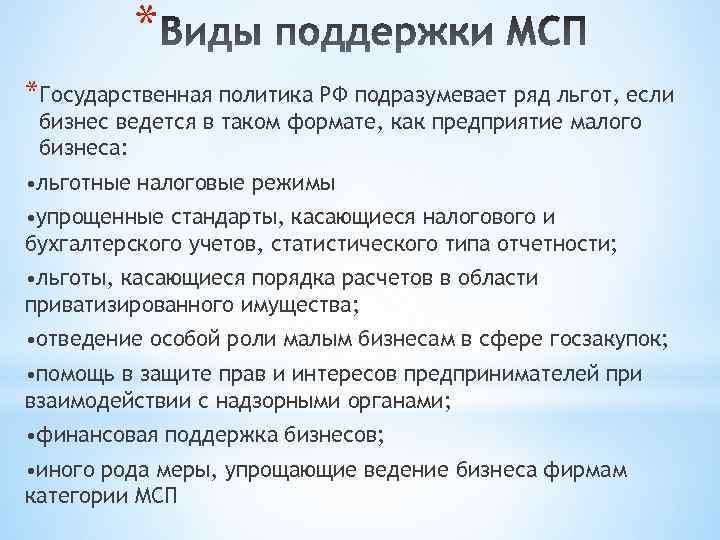 *Виды поддержки МСП

*Государственная политика РФ подразумевает ряд льгот, если бизнес ведется в таком формате, как предприятие малого бизнеса:

•льготные налоговые режимы

•упрощенные стандарты, касающиеся налогового и бухгалтерского учетов, статистического типа отчетности;

•льготы, касающиеся порядка расчетов в области приватизированного имущества;

•отведение особой роли малым бизнесам в сфере госзакупок;

•помощь в защите прав и интересов предпринимателей при взаимодействии с надзорными органами;

•финансовая поддержка бизнесов;

•иного рода меры, упрощающие ведение бизнеса фирмам категории МСП